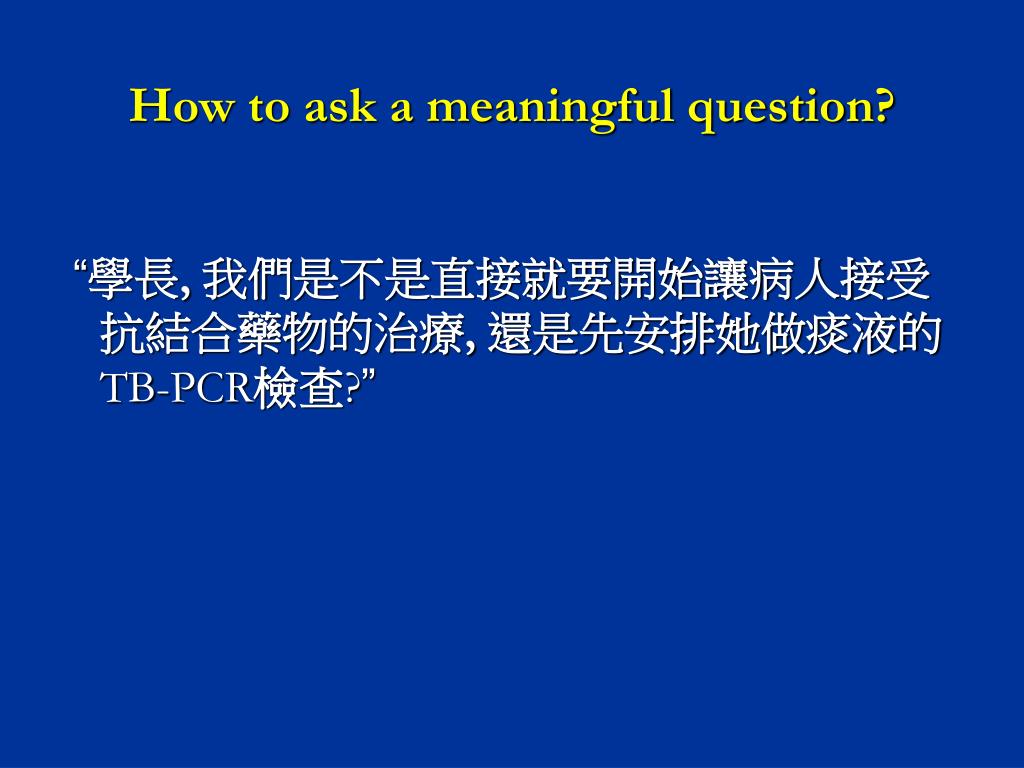 How to ask a meaningful question?

“學長, 我們是不是直接就要開始讓病人接受抗結合藥物的治療, 還是先安排她做痰液的TB-PCR檢查?”